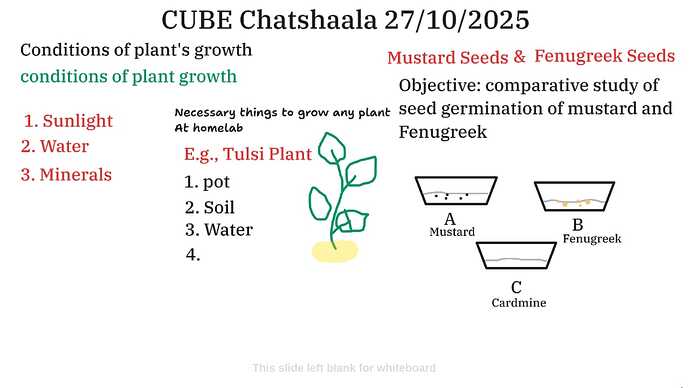 CUBE Chatshaala 27/10/2025

Conditions of plant's growth

conditions of plant growth

1. Sunlight
2. Water
3. Minerals

Necessary things to grow any plant At homelab

E.g., Tulsi Plant

1. pot
2. Soil
3. Water
4.

Mustard Seeds & Fenugreek Seeds

Objective: comparative study of seed germination of mustard and Fenugreek

A
Mustard

B
Fenugreek

C
Cardmine

This slide left blank for whiteboard